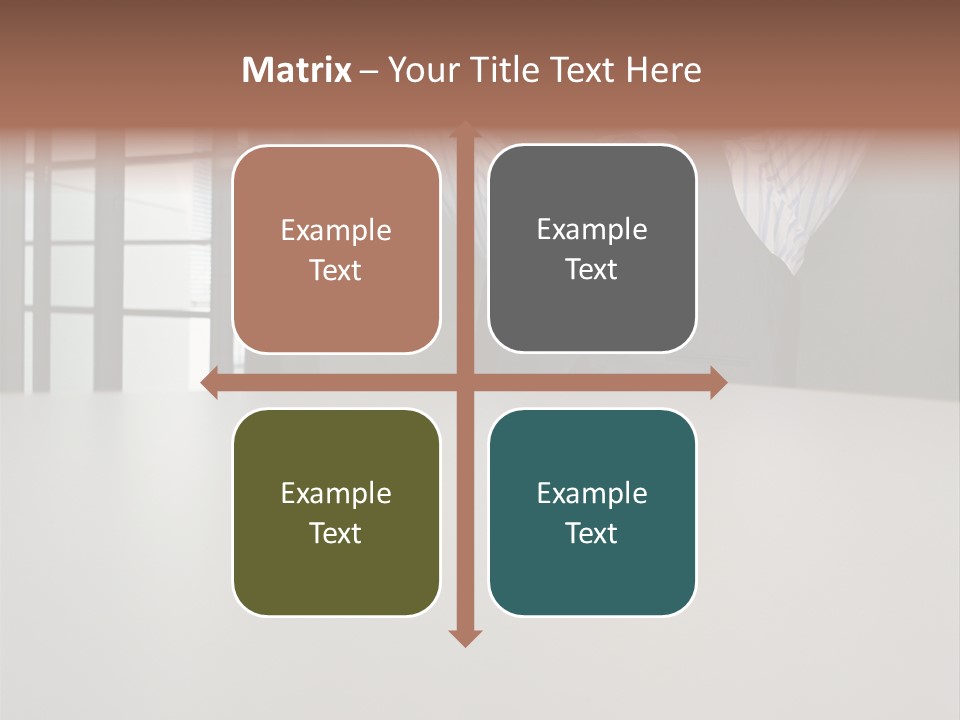 Matrix – Your Title Text Here

Example Text

Example Text

Example Text

Example Text